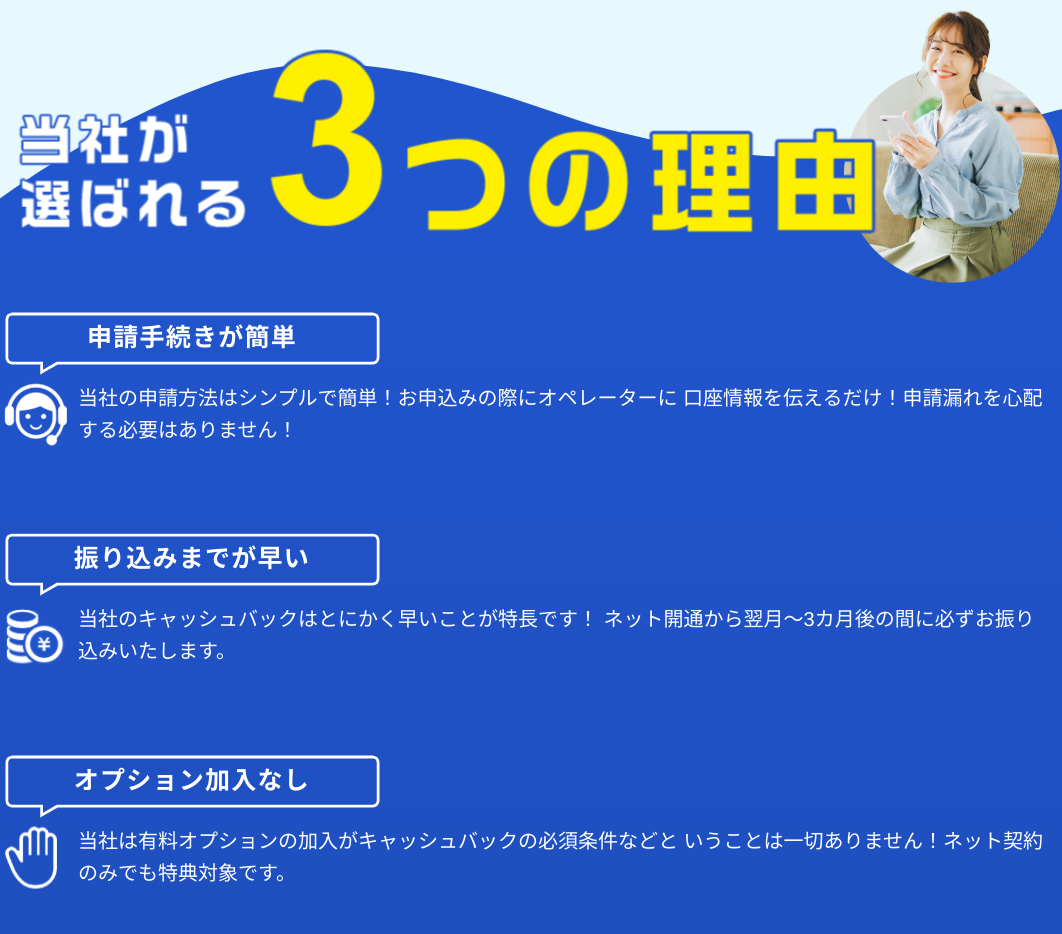 当社が選ばれる3つの理由

申請手続きが簡単

当社の申請方法はシンプルで簡単！お申込みの際にオペレーターに 口座情報を伝えるだけ！申請漏れを心配する必要はありません！

振り込みまでが早い

当社のキャッシュバックはとにかく早いことが特長です！ ネット開通から翌月〜3カ月後の間に必ずお振り込みいたします。

オプション加入なし

当社は有料オプションの加入がキャッシュバックの必須条件などと いうことは一切ありません！ネット契約のみでも特典対象です。